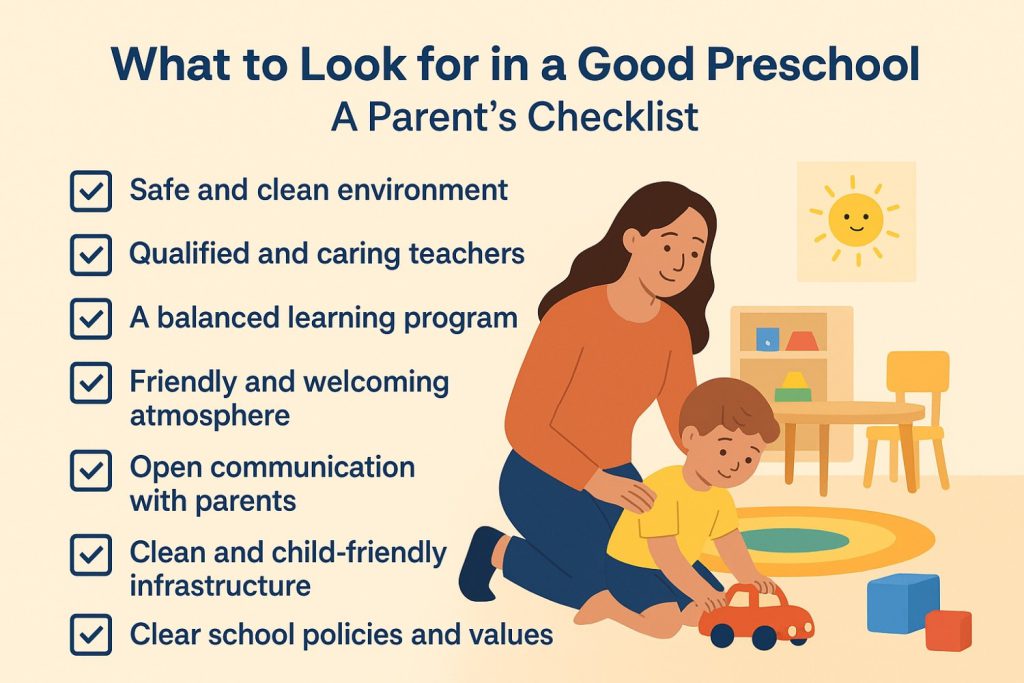 What to Look for in a Good Preschool
A Parent's Checklist

Safe and clean environment

Qualified and caring teachers

A balanced learning program

Friendly and welcoming atmosphere

Open communication with parents

Clean and child-friendly infrastructure

Clear school policies and values